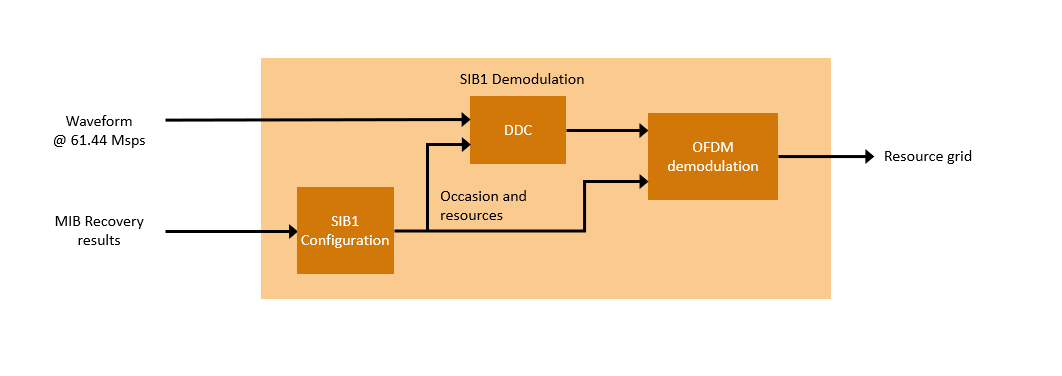 SIB1 Demodulation

Waveform
@ 61.44 Msps

DDC

OFDM
demodulation

Resource grid

Occasion and
resources

MIB Recovery
results

SIB1
Configuration